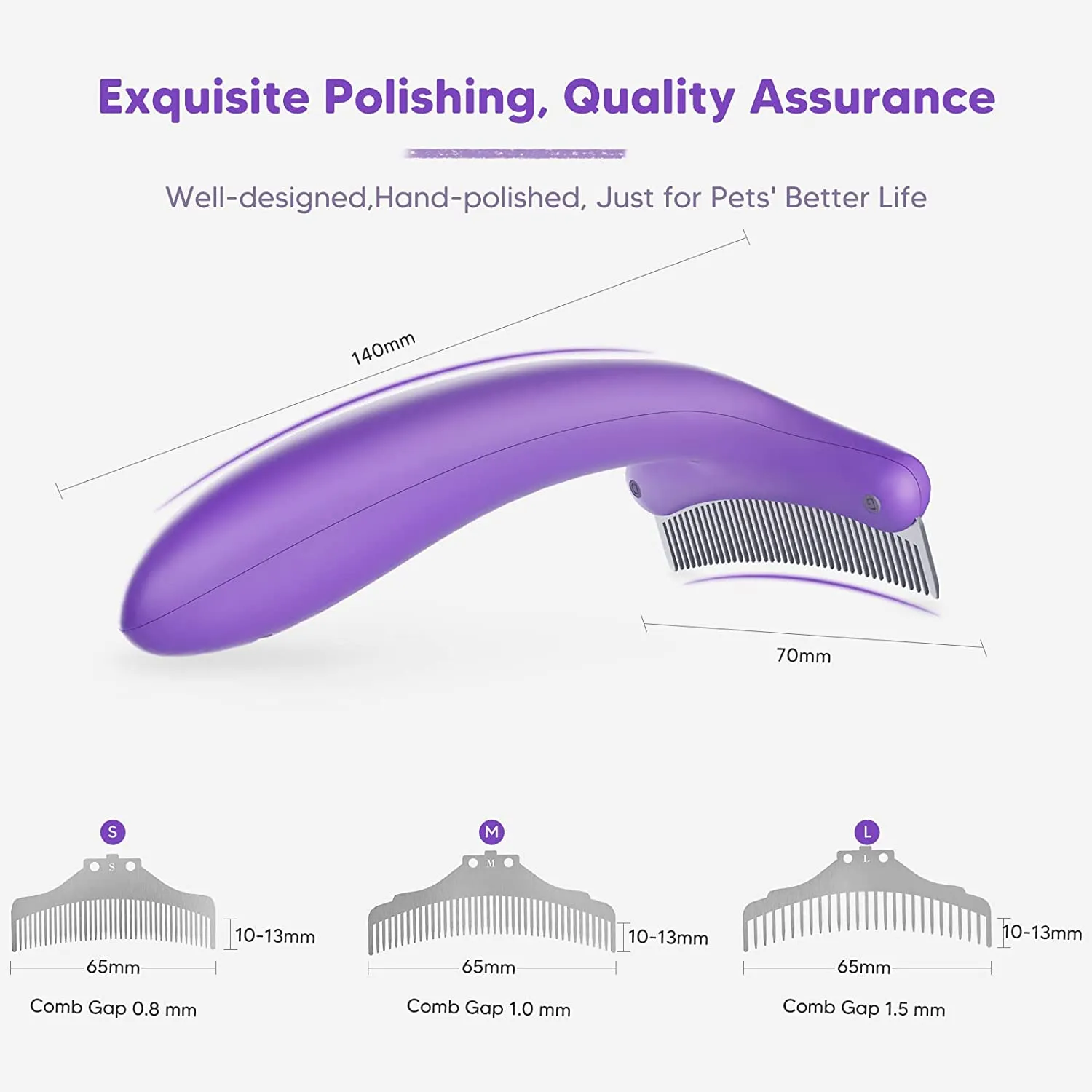 Exquisite Polishing, Quality Assurance

Well-designed,Hand-polished, Just for Pets' Better Life

140mm

70mm

S
S
10-13mm
65mm
Comb Gap 0.8 mm

M
M
10-13mm
65mm
Comb Gap 1.0 mm

L
L
10-13mm
65mm
Comb Gap 1.5 mm